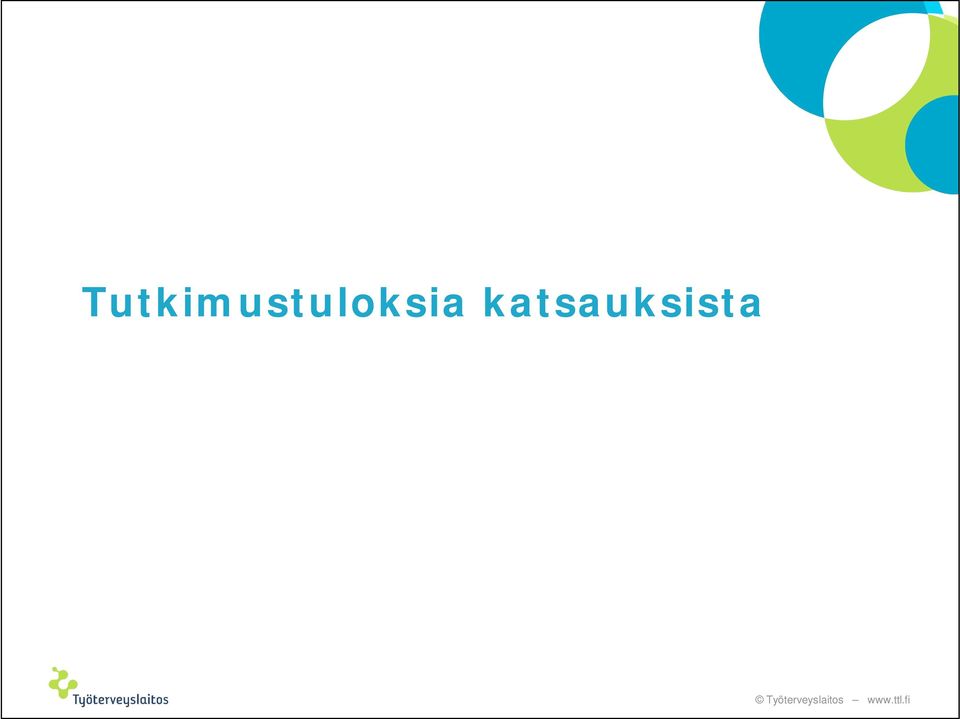 Tutkimustuloksia katsauksista

Työterveyslaitos

© Työterveyslaitos – www.ttl.fi